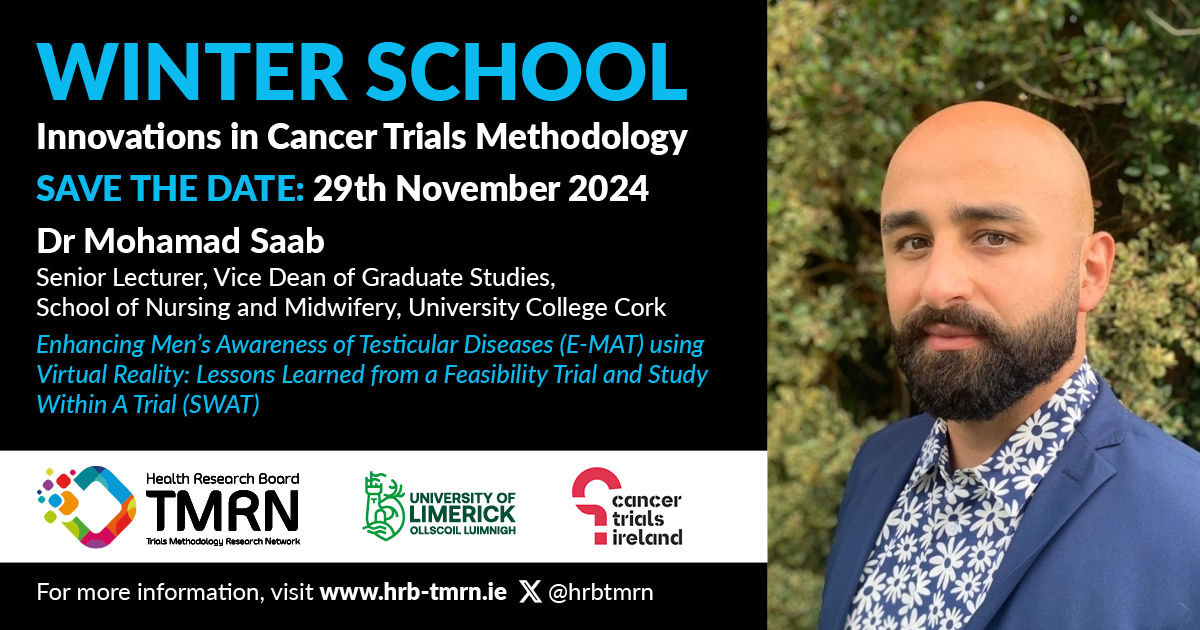 WINTER SCHOOL
Innovations in Cancer Trials Methodology
SAVE THE DATE: 29th November 2024

Dr Mohamad Saab
Senior Lecturer, Vice Dean of Graduate Studies, School of Nursing and Midwifery, University College Cork

Enhancing Men's Awareness of Testicular Diseases (E-MAT) using Virtual Reality: Lessons Learned from a Feasibility Trial and Study Within A Trial (SWAT)

Health Research Board
TMRN
Trials Methodology Research Network

UNIVERSITY OF LIMERICK
OLLSCOIL LUIMNIGH

cancer trials ireland

For more information, visit www.hrb-tmrn.ie @hrbtmrn